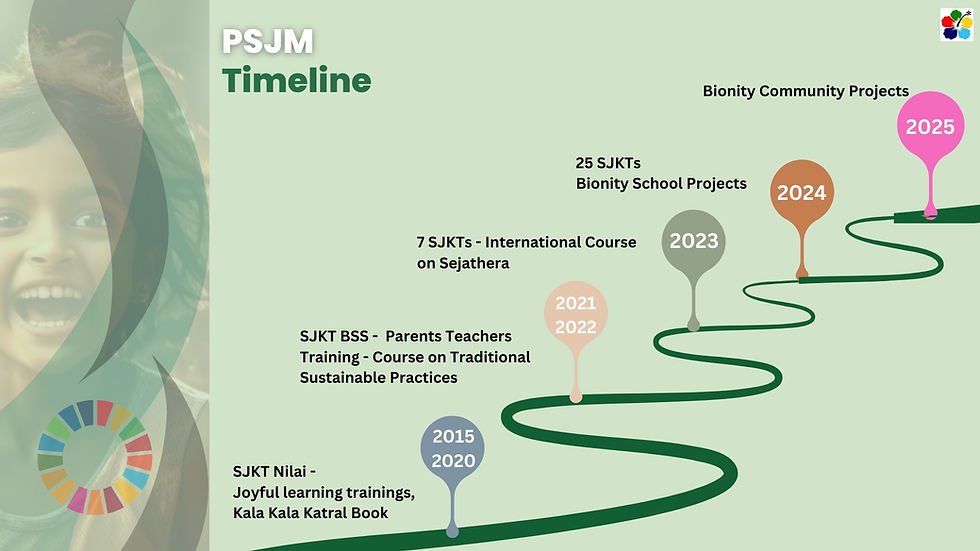 PSJM
Timeline

Bionity Community Projects

2025

25 SJKTs
Bionity School Projects

2024

7 SJKTs - International Course on Sejathera

2023

SJKT BSS - Parents Teachers Training - Course on Traditional Sustainable Practices

2021
2022

SJKT Nilai -
Joyful learning trainings,
Kala Kala Katral Book

2015
2020